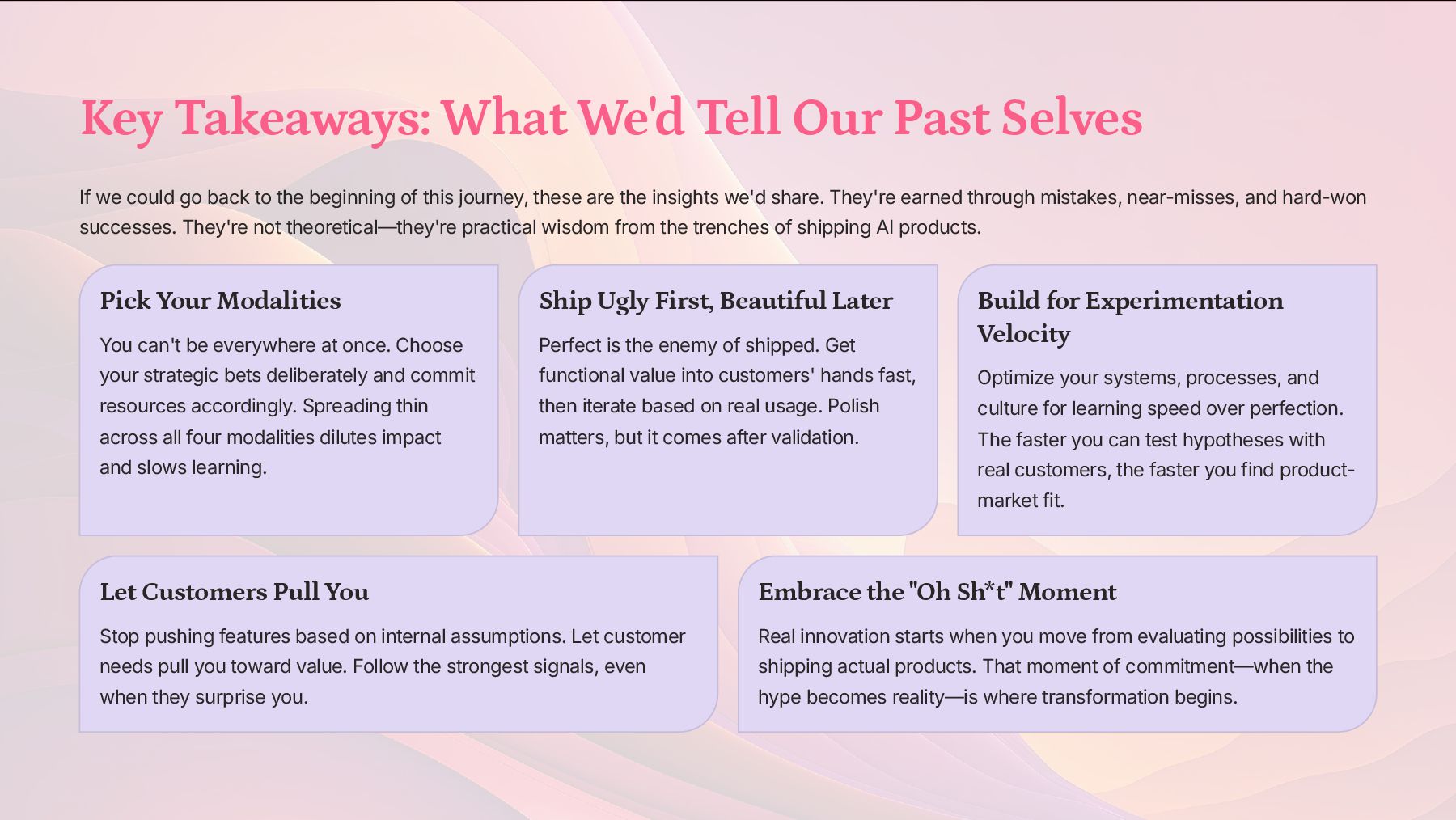 Key Takeaways: What We'd Tell Our Past Selves

If we could go back to the beginning of this journey, these are the insights we'd share. They're earned through mistakes, near-misses, and hard-won successes. They're not theoretical—they're practical wisdom from the trenches of shipping AI products.

Pick Your Modalities

You can't be everywhere at once. Choose your strategic bets deliberately and commit resources accordingly. Spreading thin across all four modalities dilutes impact and slows learning.

Ship Ugly First, Beautiful Later

Perfect is the enemy of shipped. Get functional value into customers' hands fast, then iterate based on real usage. Polish matters, but it comes after validation.

Build for Experimentation Velocity

Optimize your systems, processes, and culture for learning speed over perfection. The faster you can test hypotheses with real customers, the faster you find product-market fit.

Let Customers Pull You

Stop pushing features based on internal assumptions. Let customer needs pull you toward value. Follow the strongest signals, even when they surprise you.

Embrace the "Oh Sh*t" Moment

Real innovation starts when you move from evaluating possibilities to shipping actual products. That moment of commitment—when the hype becomes reality—is where transformation begins.